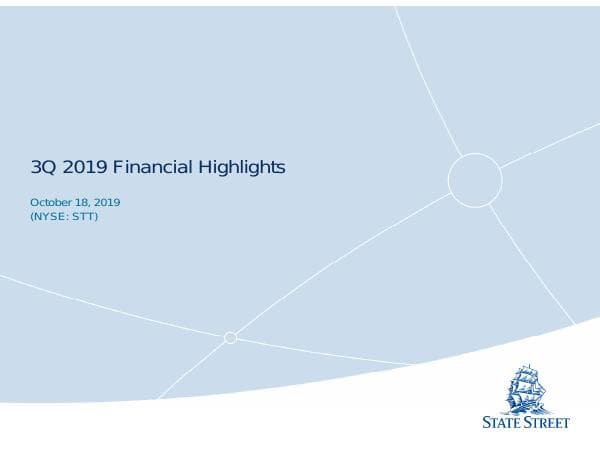 3Q 2019 Financial Highlights

October 18, 2019
(NYSE: STT)

STATE STREET